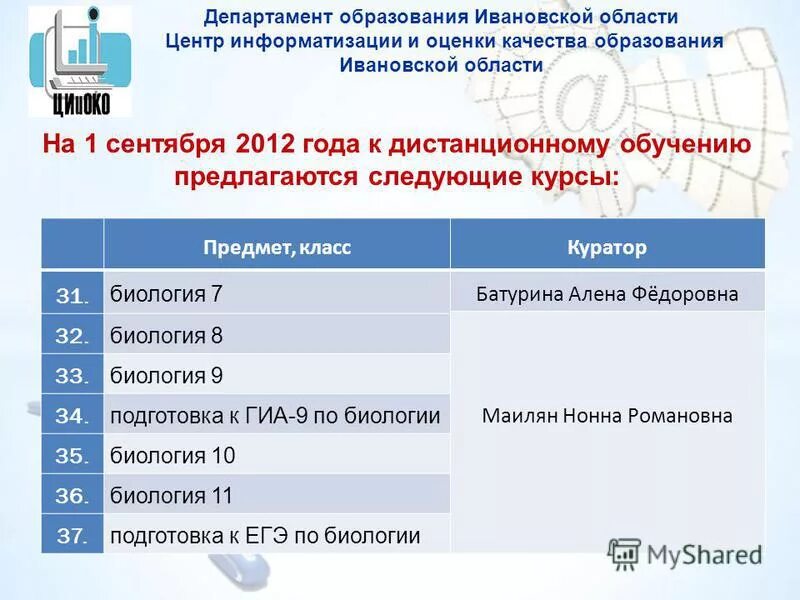 ЦИиОКО

Департамент образования Ивановской области
Центр информатизации и оценки качества образования Ивановской области

На 1 сентября 2012 года к дистанционному обучению предлагаются следующие курсы:

| | Предмет, класс | Куратор |
|---|---|---|
| 31. | биология 7 | Батурина Алена Фёдоровна |
| 32. | биология 8 | Маилян Нонна Романовна |
| 33. | биология 9 | |
| 34. | подготовка к ГИА-9 по биологии | |
| 35. | биология 10 | |
| 36. | биология 11 | |
| 37. | подготовка к ЕГЭ по биологии | |

MyShared